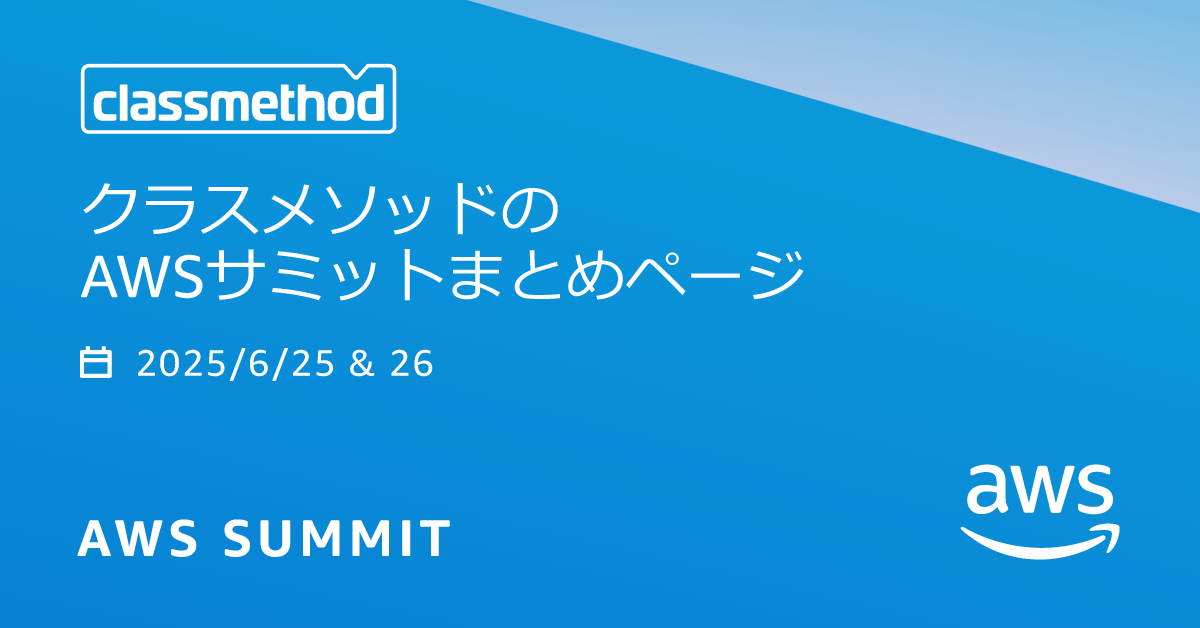 classmethod

クラスメソッドの
AWSサミットまとめページ

2025/6/25 & 26

AWS SUMMIT

aws